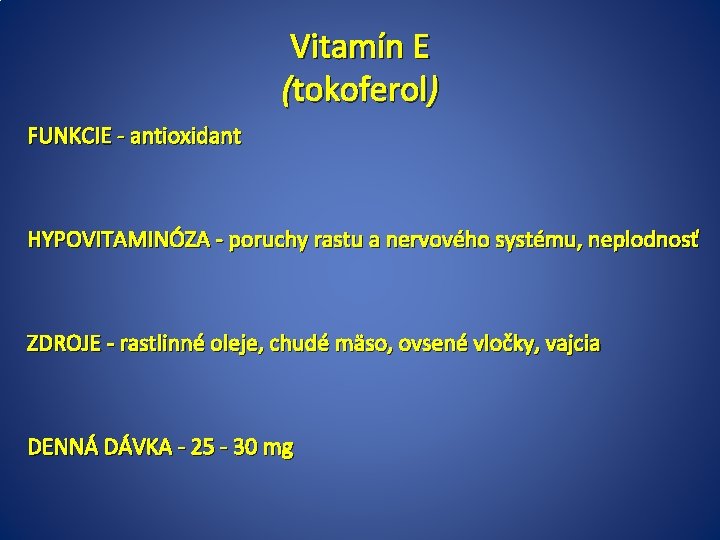 Vitamín E
(tokoferol)

FUNKCIE - antioxidant

HYPOVITAMINÓZA - poruchy rastu a nervového systému, neplodnosť

ZDROJE - rastlinné oleje, chudé mäso, ovsené vločky, vajcia

DENNÁ DÁVKA - 25 - 30 mg